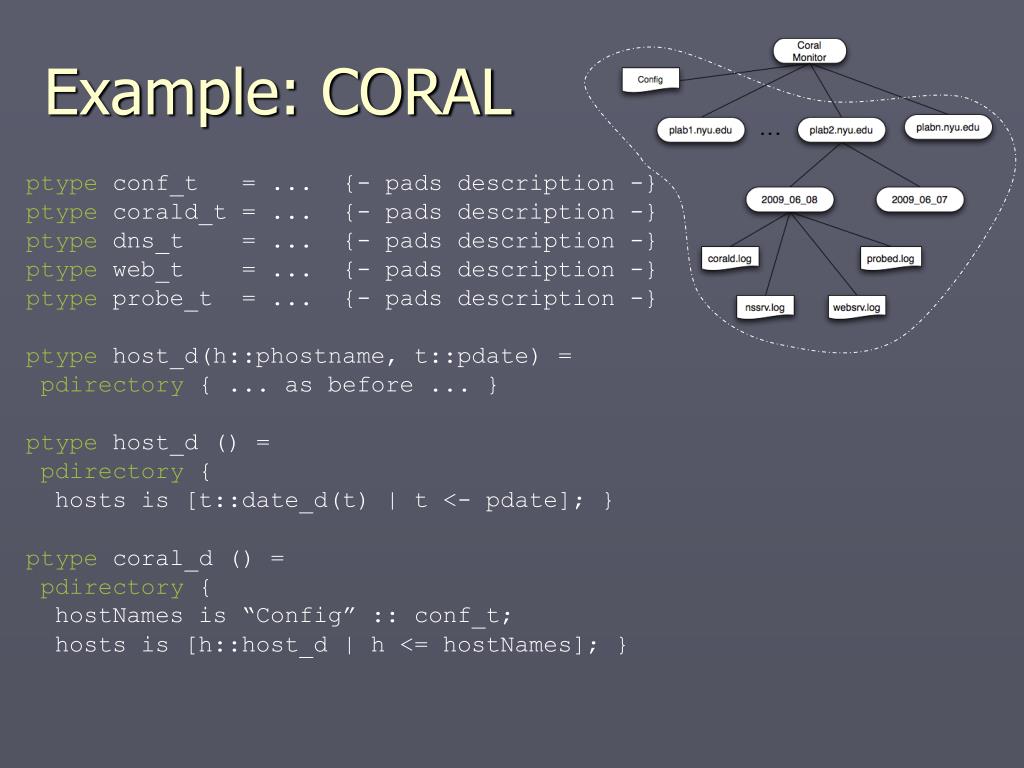 Example: CORAL

Coral Monitor

Config

plab1.nyu.edu ... plab2.nyu.edu plabn.nyu.edu

2009_06_08 2009_06_07

corald.log probed.log

nssrv.log websrv.log

ptype conf_t = ... {- pads description -}
ptype corald_t = ... {- pads description -}
ptype dns_t = ... {- pads description -}
ptype web_t = ... {- pads description -}
ptype probe_t = ... {- pads description -}

ptype host_d(h::phostname, t::pdate) =
pdirectory { ... as before ... }

ptype host_d () =
pdirectory {
hosts is [t::date_d(t) | t <- pdate]; }

ptype coral_d () =
pdirectory {
hostNames is “Config” :: conf_t;
hosts is [h::host_d | h <= hostNames]; }